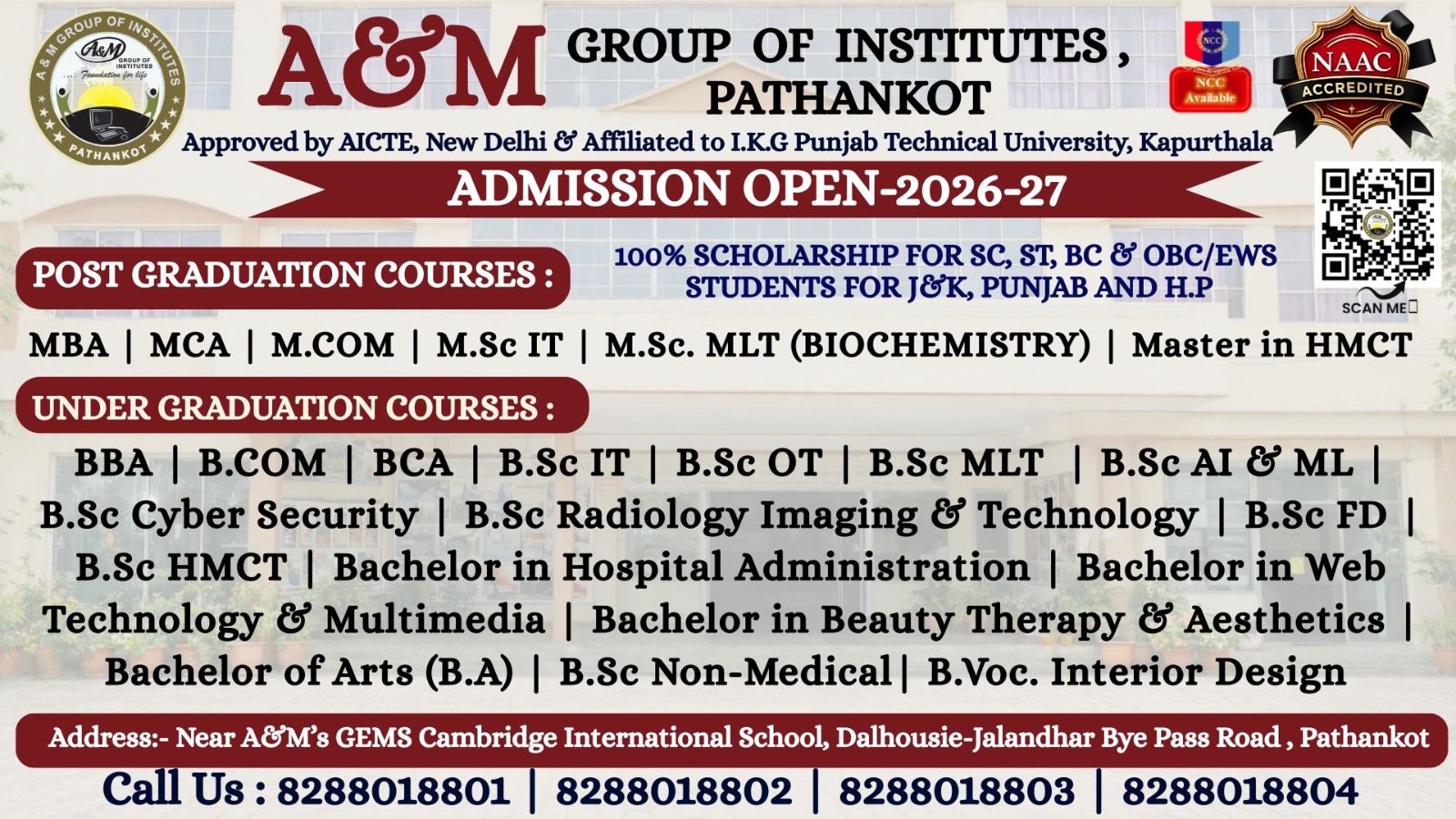 A & M GROUP OF INSTITUTES
A&M GROUP OF INSTITUTES
Foundation for life
PATHANKOT

A&M GROUP OF INSTITUTES, PATHANKOT

NCC
NCC Available

NAAC ACCREDITED

Approved by AICTE, New Delhi & Affiliated to I.K.G Punjab Technical University, Kapurthala

ADMISSION OPEN-2026-27

SCAN ME

POST GRADUATION COURSES :

100% SCHOLARSHIP FOR SC, ST, BC & OBC/EWS STUDENTS FOR J&K, PUNJAB AND H.P

MBA | MCA | M.COM | M.Sc IT | M.Sc. MLT (BIOCHEMISTRY) | Master in HMCT

UNDER GRADUATION COURSES :

BBA | B.COM | BCA | B.Sc IT | B.Sc OT | B.Sc MLT | B.Sc AI & ML | B.Sc Cyber Security | B.Sc Radiology Imaging & Technology | B.Sc FD | B.Sc HMCT | Bachelor in Hospital Administration | Bachelor in Web Technology & Multimedia | Bachelor in Beauty Therapy & Aesthetics | Bachelor of Arts (B.A) | B.Sc Non-Medical | B.Voc. Interior Design

Address:- Near A&M's GEMS Cambridge International School, Dalhousie-Jalandhar Bye Pass Road , Pathankot

Call Us : 8288018801 | 8288018802 | 8288018803 | 8288018804